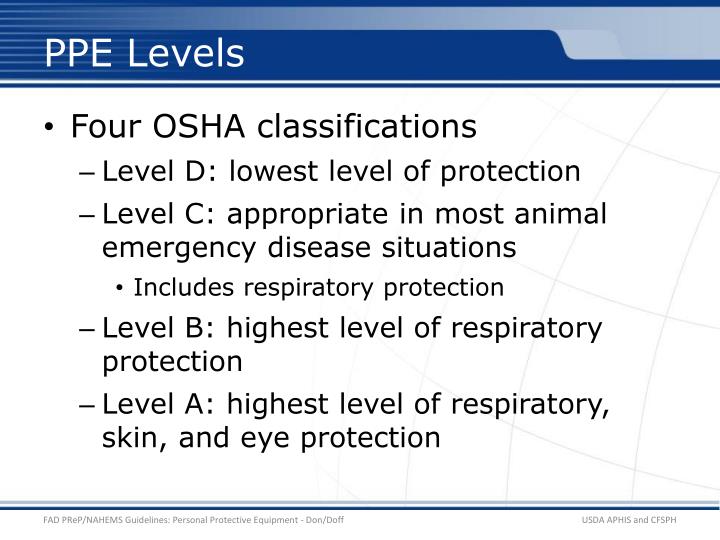 PPE Levels

• Four OSHA classifications
– Level D: lowest level of protection
– Level C: appropriate in most animal emergency disease situations
• Includes respiratory protection
– Level B: highest level of respiratory protection
– Level A: highest level of respiratory, skin, and eye protection

FAD PReP/NAHEMS Guidelines: Personal Protective Equipment - Don/Doff

USDA APHIS and CFSPH